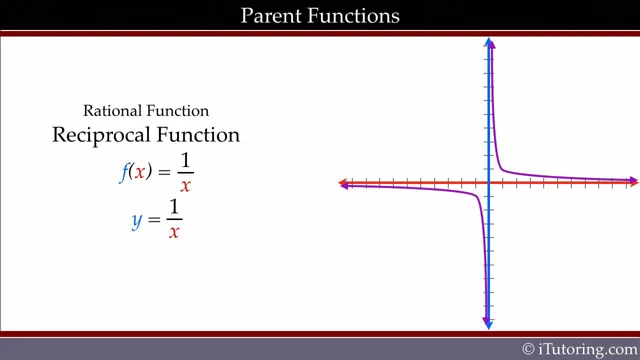 Parent Functions

Rational Function

Reciprocal Function

$f(x) = \frac{1}{x}$

$y = \frac{1}{x}$

© iTutoring.com